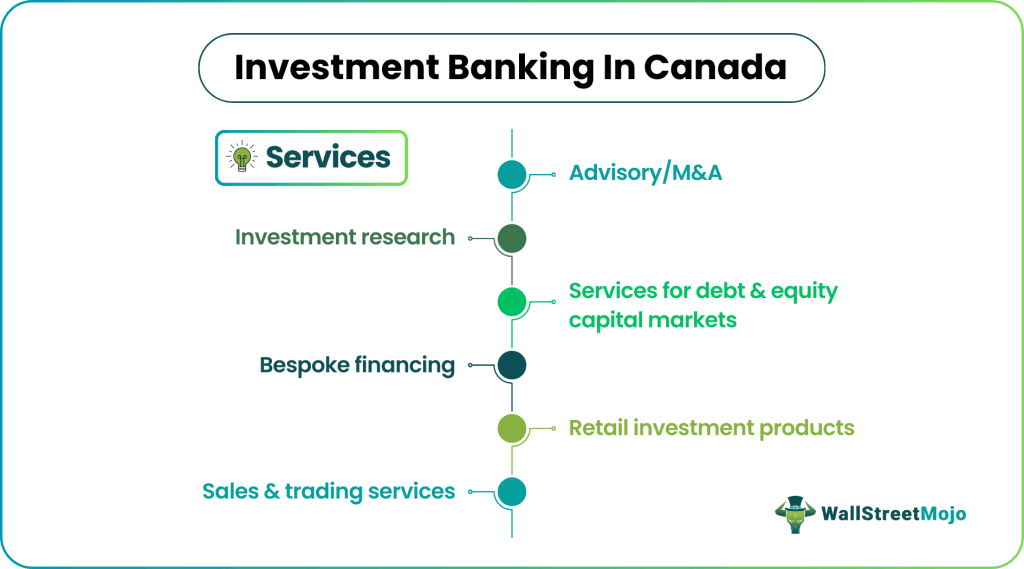 Investment Banking In Canada

Services

Advisory/M&A

Investment research

Services for debt & equity capital markets

Bespoke financing

Retail investment products

Sales & trading services

WallStreetMojo